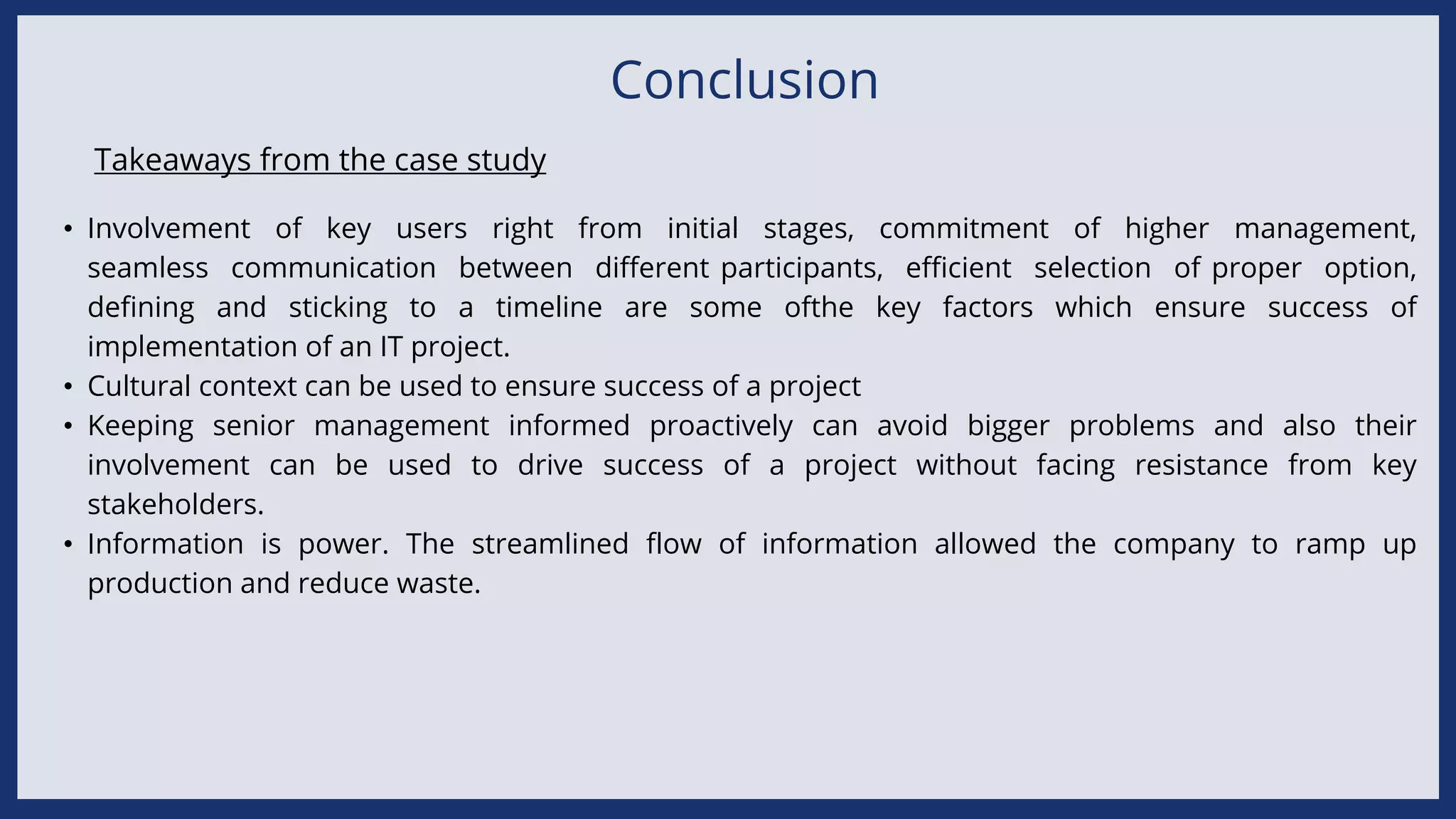 Conclusion

Takeaways from the case study

• Involvement of key users right from initial stages, commitment of higher management, seamless communication between different participants, efficient selection of proper option, defining and sticking to a timeline are some ofthe key factors which ensure success of implementation of an IT project.
• Cultural context can be used to ensure success of a project
• Keeping senior management informed proactively can avoid bigger problems and also their involvement can be used to drive success of a project without facing resistance from key stakeholders.
• Information is power. The streamlined flow of information allowed the company to ramp up production and reduce waste.